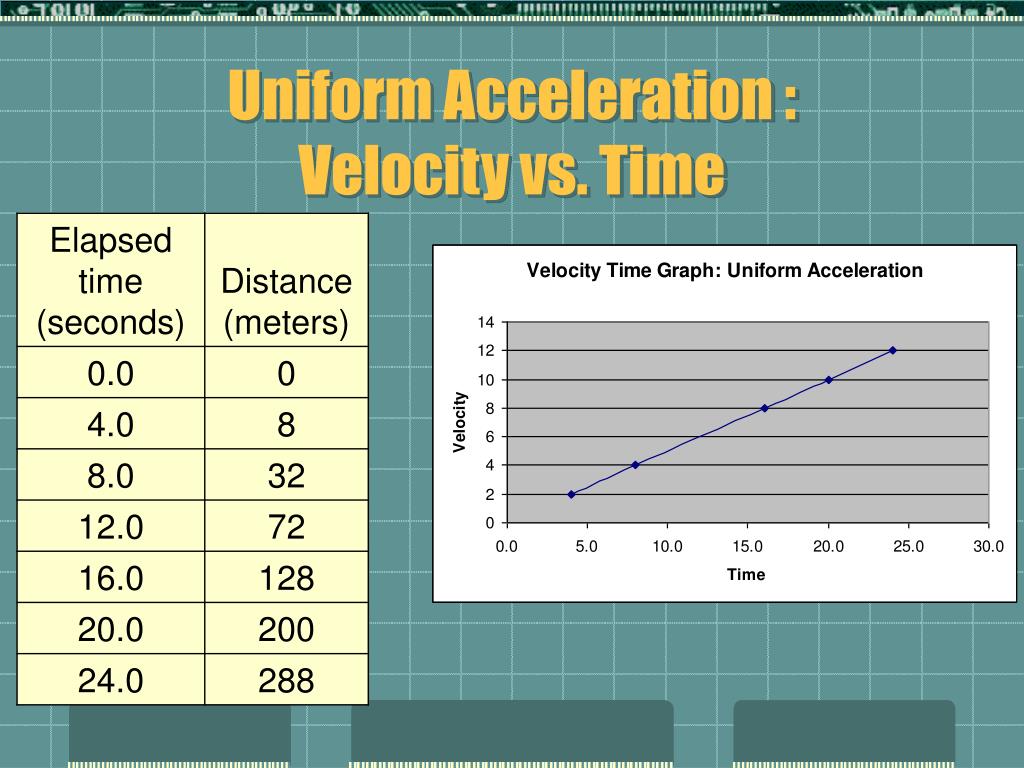 Uniform Acceleration : Velocity vs. Time

| Elapsed time (seconds) | Distance (meters) |
|---|---|
| 0.0 | 0 |
| 4.0 | 8 |
| 8.0 | 32 |
| 12.0 | 72 |
| 16.0 | 128 |
| 20.0 | 200 |
| 24.0 | 288 |

Velocity Time Graph: Uniform Acceleration

Velocity

14
12
10
8
6
4
2
0

0.0 5.0 10.0 15.0 20.0 25.0 30.0

Time